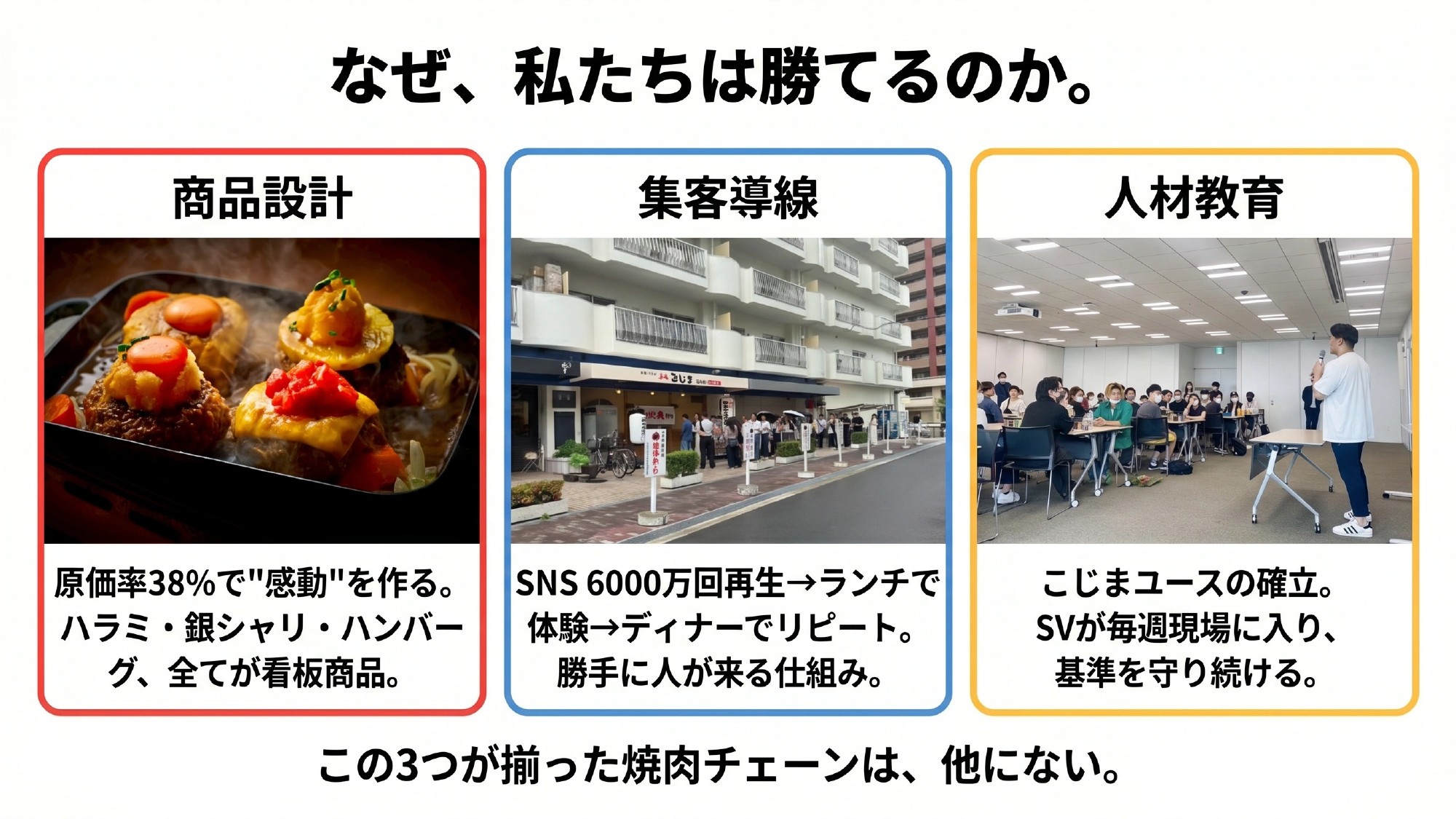 なぜ、私たちは勝てるのか。

商品設計

原価率38%で"感動"を作る。ハラミ・銀シャリ・ハンバーグ、全てが看板商品。

集客導線

こじま

SNS 6000万回再生→ランチで体験→ディナーでリピート。勝手に人が来る仕組み。

人材教育

こじまユースの確立。SVが毎週現場に入り、基準を守り続ける。

この3つが揃った焼肉チェーンは、他にない。